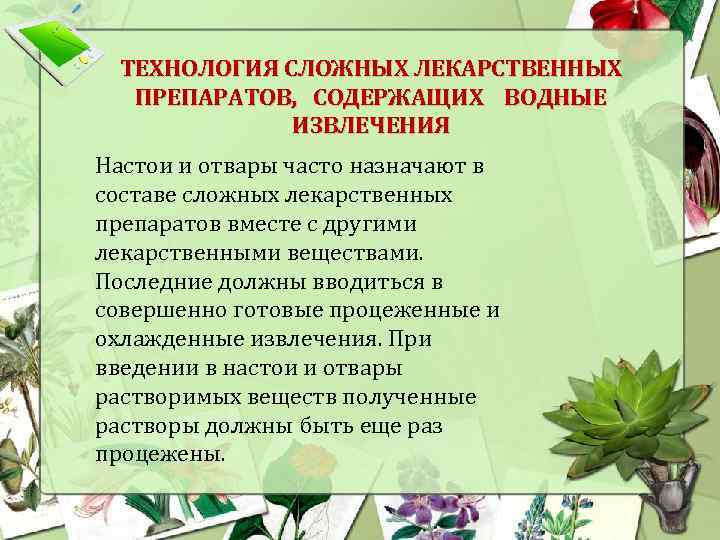 ТЕХНОЛОГИЯ СЛОЖНЫХ ЛЕКАРСТВЕННЫХ ПРЕПАРАТОВ, СОДЕРЖАЩИХ ВОДНЫЕ ИЗВЛЕЧЕНИЯ

Настои и отвары часто назначают в составе сложных лекарственных препаратов вместе с другими лекарственными веществами. Последние должны вводиться в совершенно готовые процеженные и охлажденные извлечения. При введении в настои и отвары растворимых веществ полученные растворы должны быть еще раз процежены.